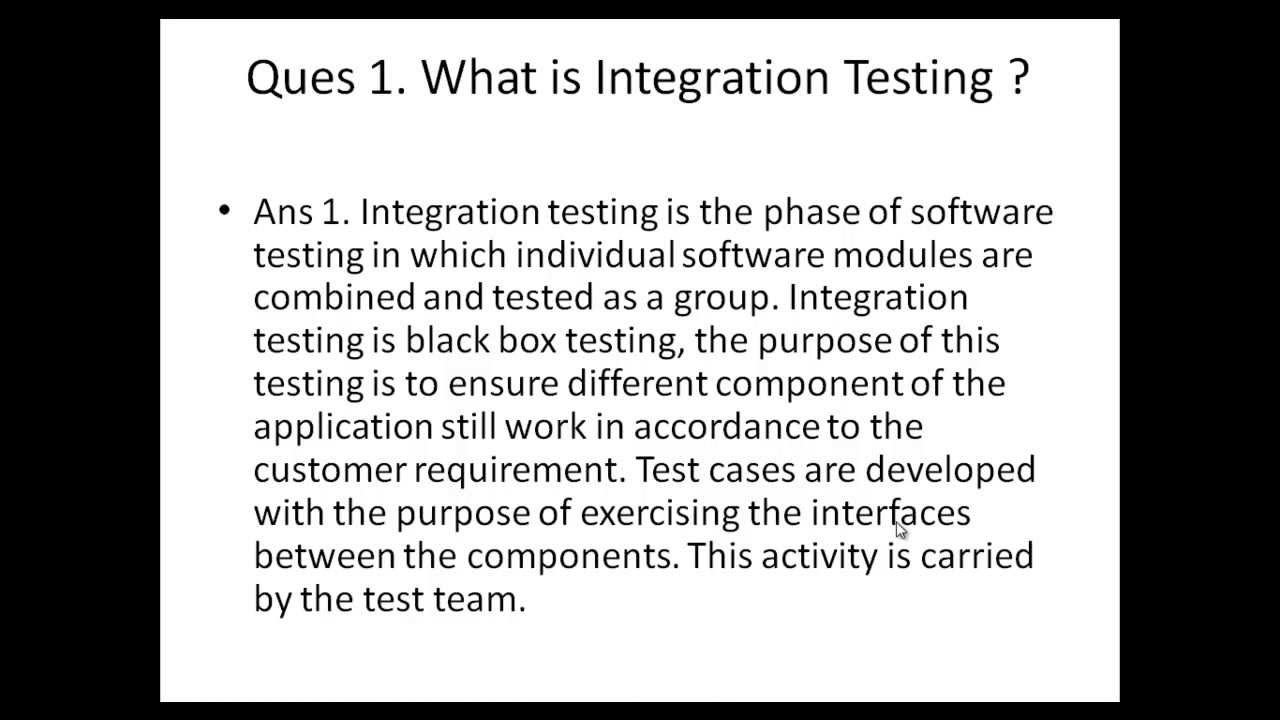 Ques 1. What is Integration Testing ?

• Ans 1. Integration testing is the phase of software testing in which individual software modules are combined and tested as a group. Integration testing is black box testing, the purpose of this testing is to ensure different component of the application still work in accordance to the customer requirement. Test cases are developed with the purpose of exercising the interfaces between the components. This activity is carried by the test team.